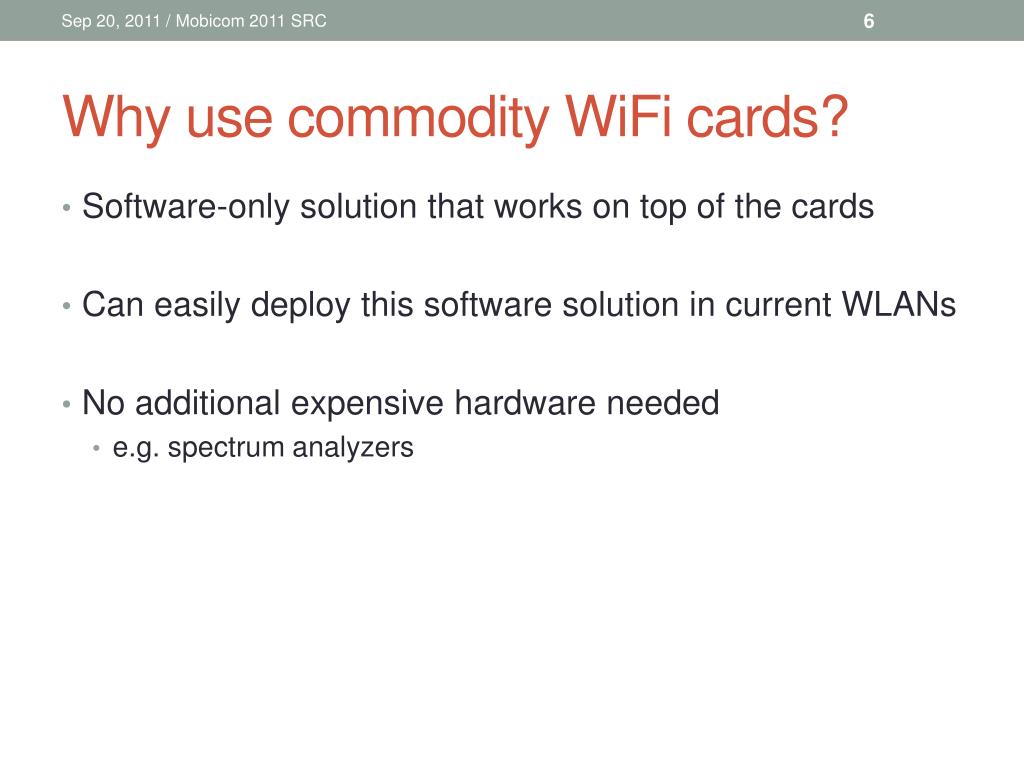 Sep 20, 2011 / Mobicom 2011 SRC

6

Why use commodity WiFi cards?

• Software-only solution that works on top of the cards

• Can easily deploy this software solution in current WLANs

• No additional expensive hardware needed
  • e.g. spectrum analyzers